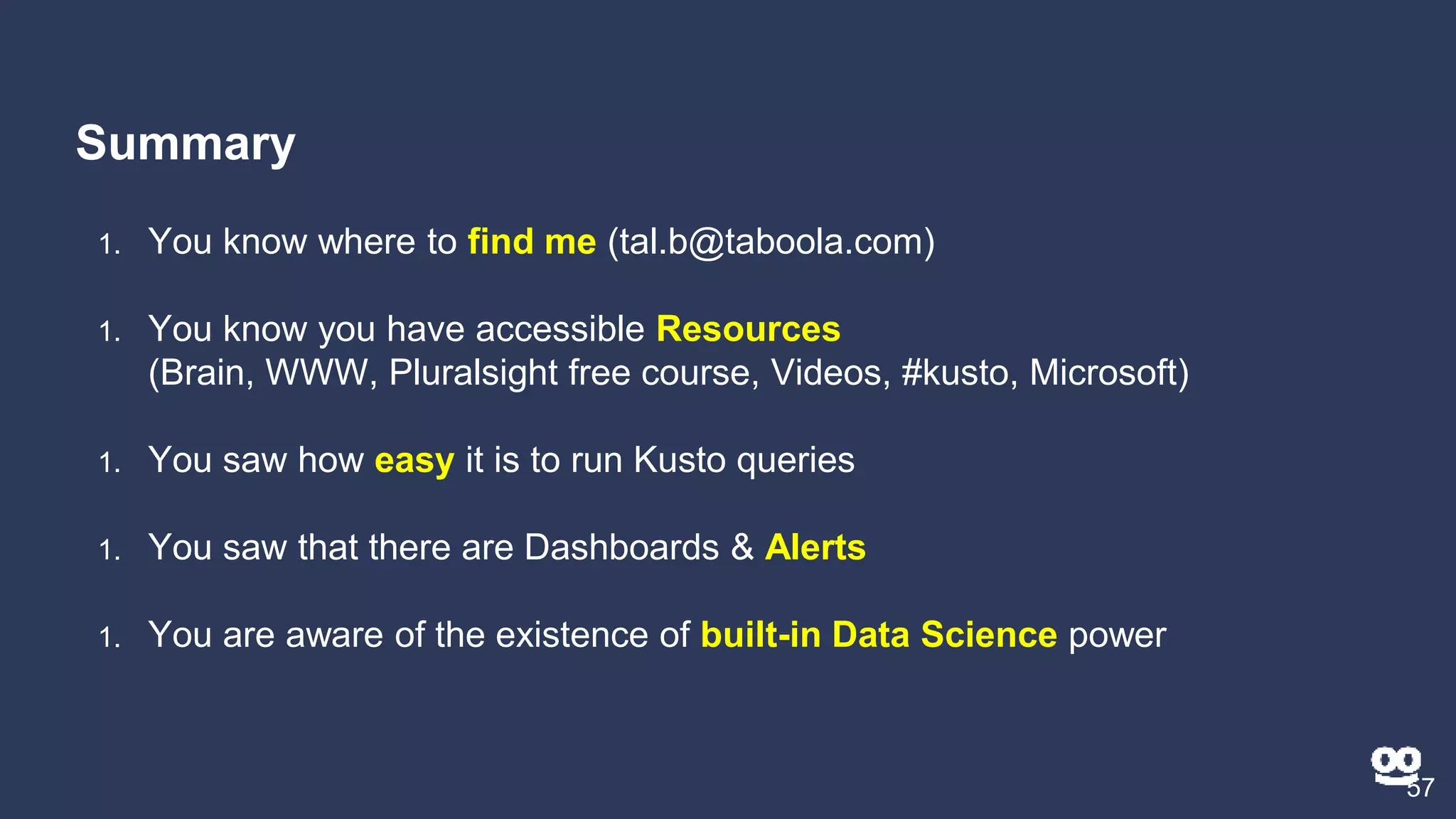 Summary

1. You know where to find me (tal.b@taboola.com)

1. You know you have accessible Resources (Brain, WWW, Pluralsight free course, Videos, #kusto, Microsoft)

1. You saw how easy it is to run Kusto queries

1. You saw that there are Dashboards & Alerts

1. You are aware of the existence of built-in Data Science power

57